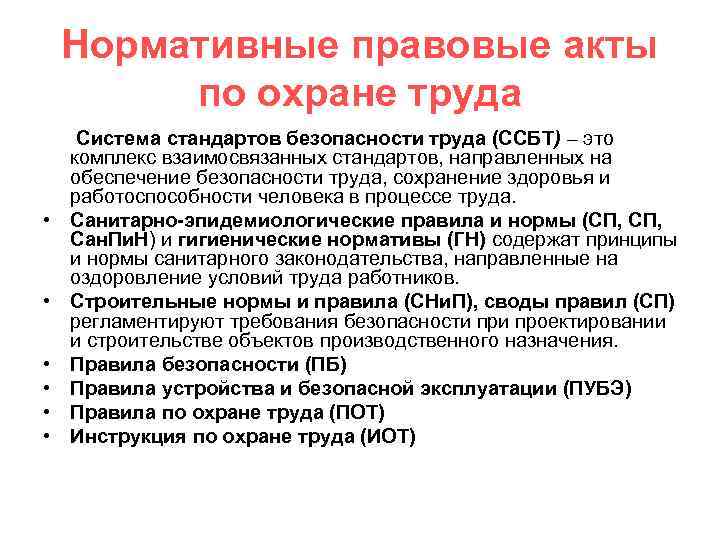 Нормативные правовые акты по охране труда

Система стандартов безопасности труда (ССБТ) – это комплекс взаимосвязанных стандартов, направленных на обеспечение безопасности труда, сохранение здоровья и работоспособности человека в процессе труда.

• Санитарно-эпидемиологические правила и нормы (СП, СП, СанПиН) и гигиенические нормативы (ГН) содержат принципы и нормы санитарного законодательства, направленные на оздоровление условий труда работников.
• Строительные нормы и правила (СНиП), своды правил (СП) регламентируют требования безопасности при проектировании и строительстве объектов производственного назначения.
• Правила безопасности (ПБ)
• Правила устройства и безопасной эксплуатации (ПУБЭ)
• Правила по охране труда (ПОТ)
• Инструкция по охране труда (ИОТ)